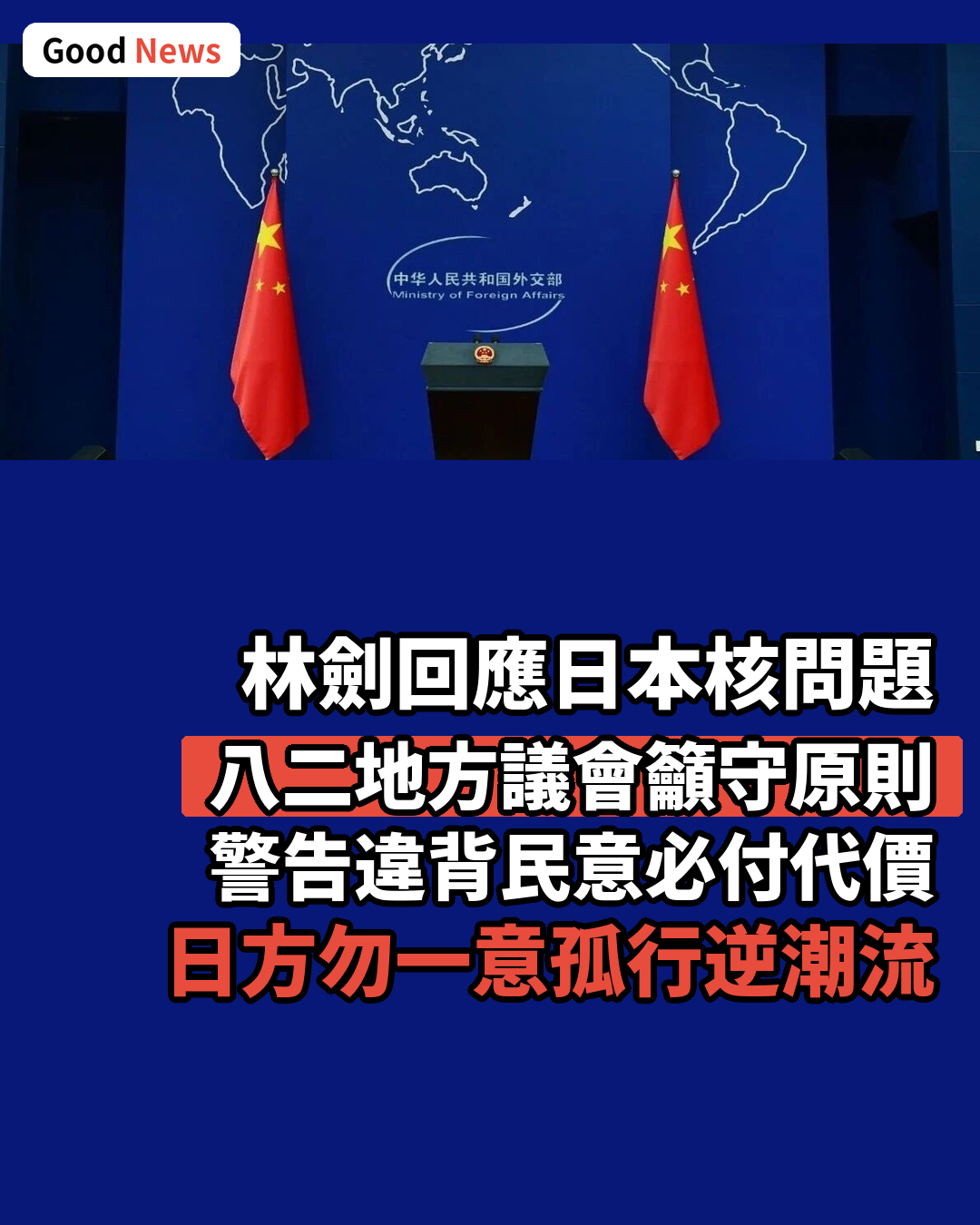 Good News

中华人民共和国外交部
Ministry of Foreign Affairs

林劍回應日本核問題
八二地方議會籲守原則
警告違背民意必付代價
日方勿一意孤行逆潮流